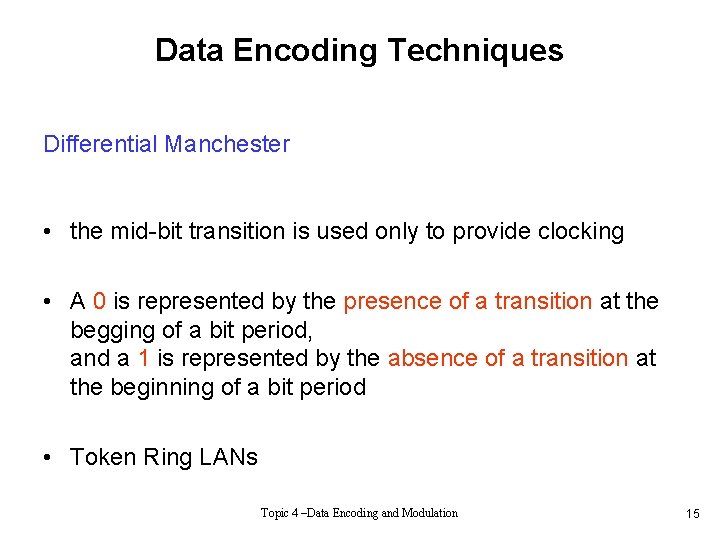 Data Encoding Techniques

Differential Manchester

• the mid-bit transition is used only to provide clocking

• A 0 is represented by the presence of a transition at the begging of a bit period,
and a 1 is represented by the absence of a transition at the beginning of a bit period

• Token Ring LANs

Topic 4 –Data Encoding and Modulation

15